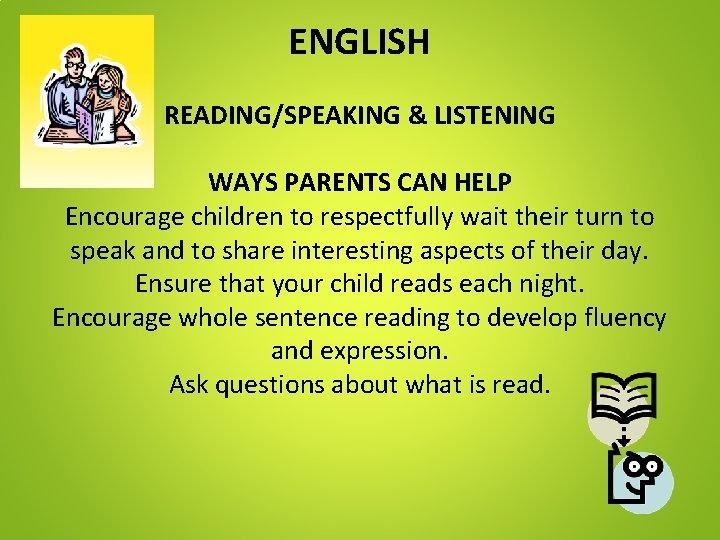 ENGLISH

READING/SPEAKING & LISTENING

WAYS PARENTS CAN HELP

Encourage children to respectfully wait their turn to speak and to share interesting aspects of their day.

Ensure that your child reads each night.

Encourage whole sentence reading to develop fluency and expression.

Ask questions about what is read.